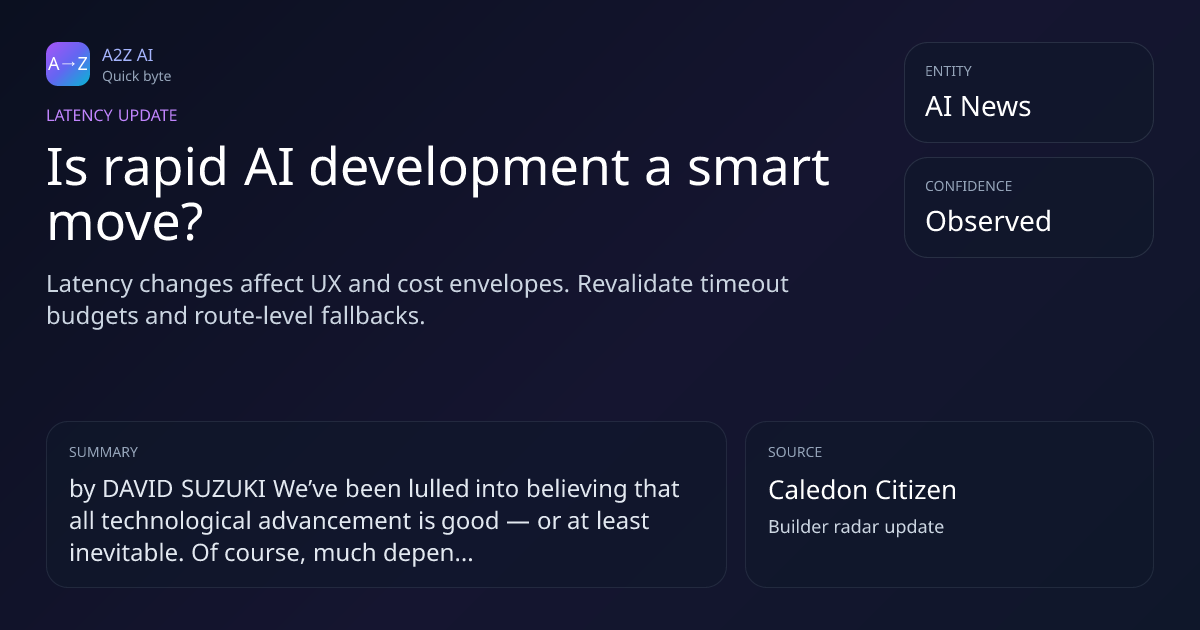 A→Z

A2Z AI
Quick byte

LATENCY UPDATE

Is rapid AI development a smart move?

Latency changes affect UX and cost envelopes. Revalidate timeout budgets and route-level fallbacks.

ENTITY
AI News

CONFIDENCE
Observed

SUMMARY
by DAVID SUZUKI We've been lulled into believing that all technological advancement is good — or at least inevitable. Of course, much depen...

SOURCE
Caledon Citizen
Builder radar update